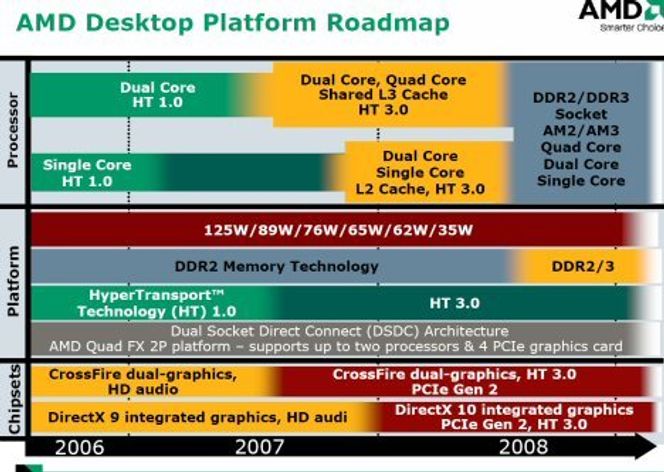 AMD Desktop Platform Roadmap

AMD
Smarter Choice

Processor

Dual Core
HT 1.0

Dual Core, Quad Core
Shared L3 Cache
HT 3.0

DDR2/DDR3
Socket
AM2/AM3
Quad Core
Dual Core
Single Core

Single Core
HT 1.0

Dual Core
Single Core
L2 Cache, HT 3.0

Platform

125W/89W/76W/65W/62W/35W

DDR2 Memory Technology

DDR2/3

HyperTransport™
Technology (HT) 1.0

HT 3.0

Dual Socket Direct Connect (DSDC) Architecture
AMD Quad FX 2P platform – supports up to two processors & 4 PCIe graphics card

Chipsets

CrossFire dual-graphics,
HD audio

CrossFire dual-graphics, HT 3.0
PCIe Gen 2

DirectX 9 integrated graphics, HD audi

DirectX 10 integrated graphics
PCIe Gen 2, HT 3.0

2006

2007

2008